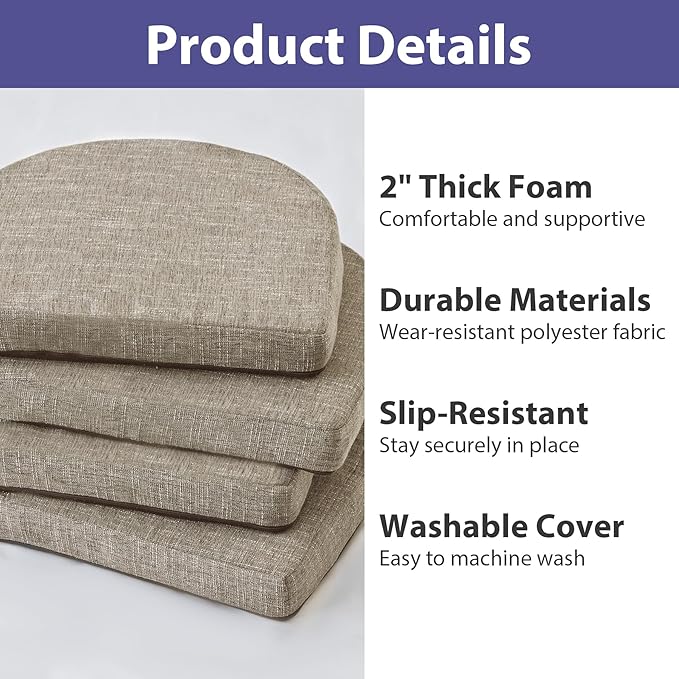 Product Details

2" Thick Foam
Comfortable and supportive

Durable Materials
Wear-resistant polyester fabric

Slip-Resistant
Stay securely in place

Washable Cover
Easy to machine wash